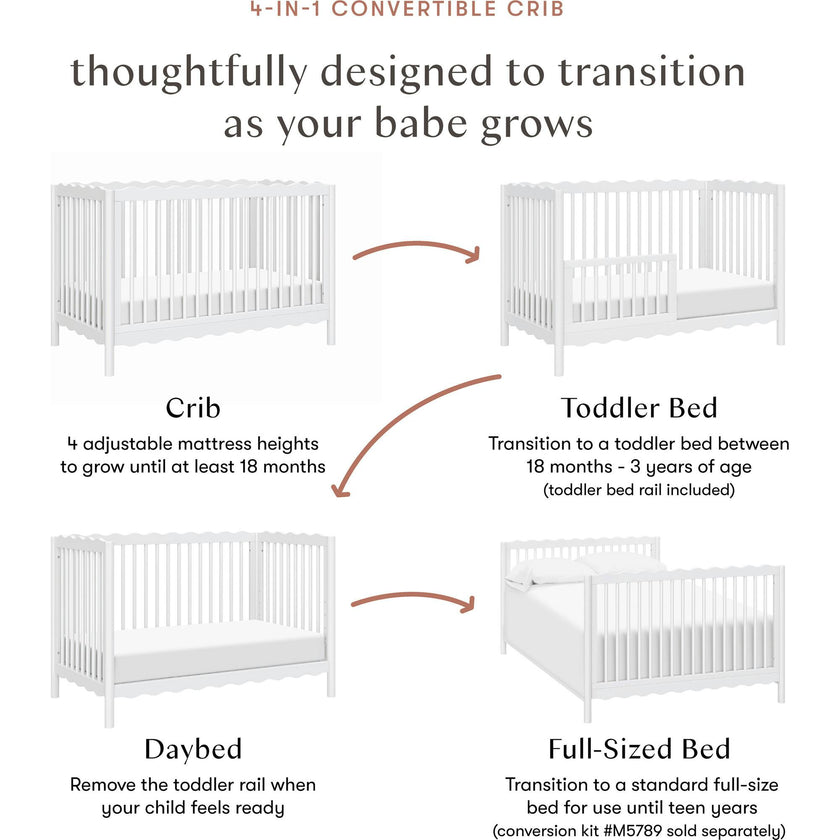 4-IN-1 CONVERTIBLE CRIB

thoughtfully designed to transition as your babe grows

Crib

4 adjustable mattress heights to grow until at least 18 months

Toddler Bed

Transition to a toddler bed between 18 months - 3 years of age
(toddler bed rail included)

Daybed

Remove the toddler rail when your child feels ready

Full-Sized Bed

Transition to a standard full-size bed for use until teen years
(conversion kit #M5789 sold separately)